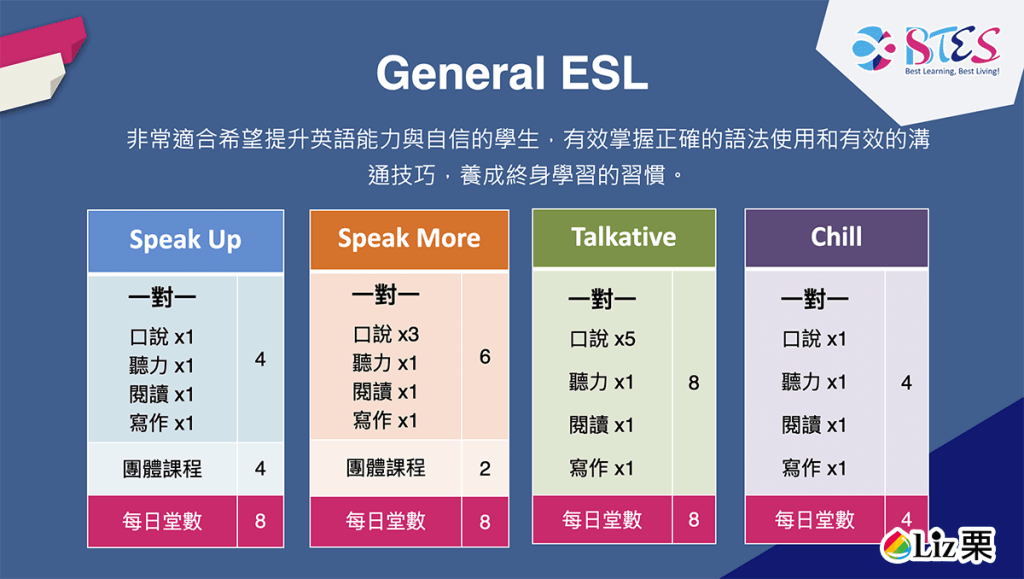 BTES
Best Learning, Best Living!

General ESL

非常適合希望提升英語能力與自信的學生，有效掌握正確的語法使用和有效的溝通技巧，養成終身學習的習慣。

| Speak Up | |
|---|---|
| 一對一 口說 x1 聽力 x1 閱讀 x1 寫作 x1 | 4 |
| 團體課程 | 4 |
| 每日堂數 | 8 |

| Speak More | |
|---|---|
| 一對一 口說 x3 聽力 x1 閱讀 x1 寫作 x1 | 6 |
| 團體課程 | 2 |
| 每日堂數 | 8 |

| Talkative | |
|---|---|
| 一對一 口說 x5 聽力 x1 閱讀 x1 寫作 x1 | 8 |
| 每日堂數 | 8 |

| Chill | |
|---|---|
| 一對一 口說 x1 聽力 x1 閱讀 x1 寫作 x1 | 4 |
| 每日堂數 | 4 |

Liz栗